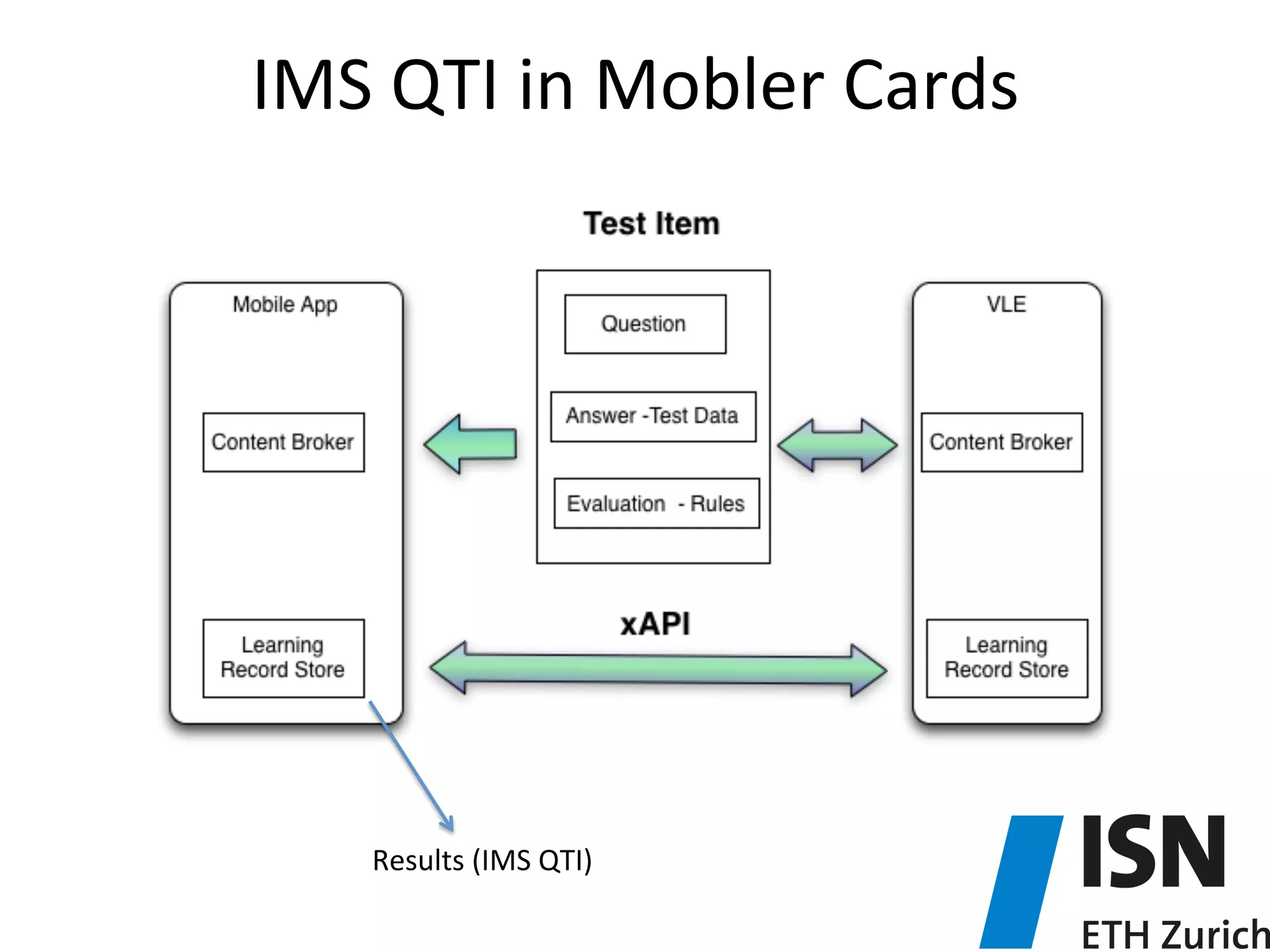 IMS QTI in Mobler Cards

Test Item

Mobile App

Content Broker

Learning Record Store

Question

Answer -Test Data

Evaluation - Rules

VLE

Content Broker

Learning Record Store

xAPI

Results (IMS QTI)

ISN
ETH Zurich